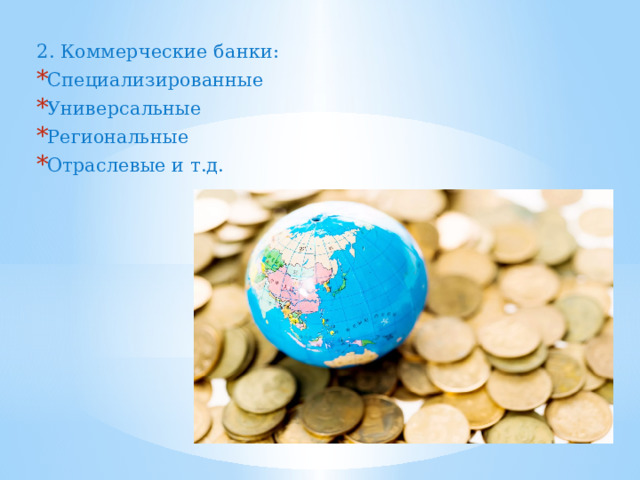 2. Коммерческие банки:
* Специализированные
* Универсальные
* Региональные
* Отраслевые и т.д.